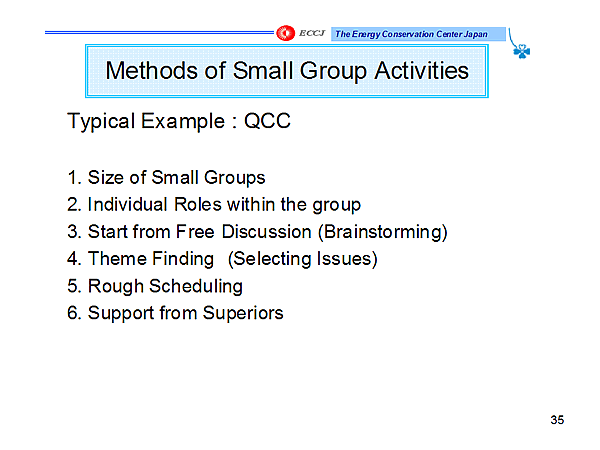 ECCJ The Energy Conservation Center Japan

Methods of Small Group Activities

Typical Example : QCC

1. Size of Small Groups
2. Individual Roles within the group
3. Start from Free Discussion (Brainstorming)
4. Theme Finding (Selecting Issues)
5. Rough Scheduling
6. Support from Superiors

35